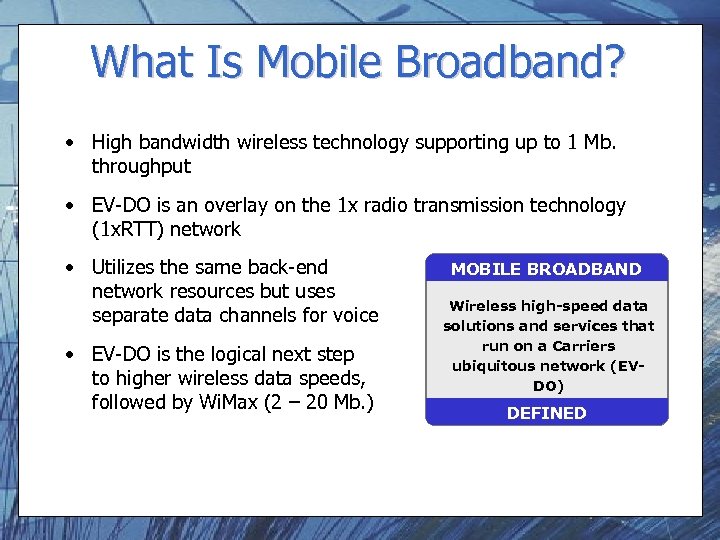 What Is Mobile Broadband?

• High bandwidth wireless technology supporting up to 1 Mb. throughput

• EV-DO is an overlay on the 1x radio transmission technology (1xRTT) network

• Utilizes the same back-end network resources but uses separate data channels for voice

• EV-DO is the logical next step to higher wireless data speeds, followed by WiMax (2 – 20 Mb.)

MOBILE BROADBAND

Wireless high-speed data solutions and services that run on a Carriers ubiquitous network (EV-DO)

DEFINED